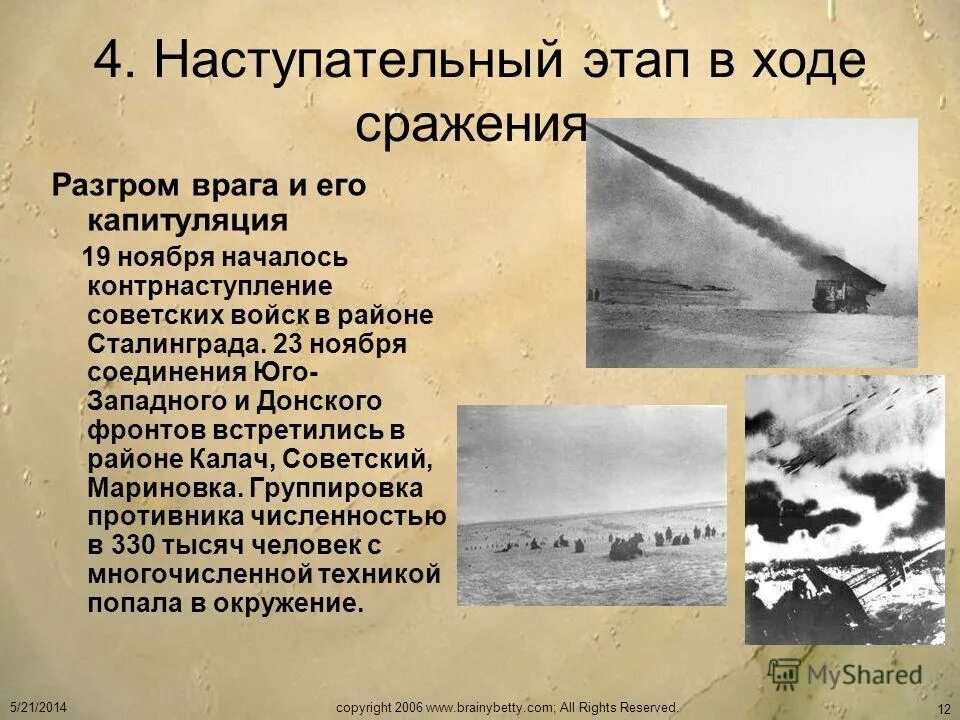 4. Наступательный этап в ходе сражения

Разгром врага и его капитуляция

19 ноября началось контрнаступление советских войск в районе Сталинграда. 23 ноября соединения Юго-Западного и Донского фронтов встретились в районе Калач, Советский, Мариновка. Группировка противника численностью в 330 тысяч человек с многочисленной техникой попала в окружение.

MyShared

5/21/2014

copyright 2006 www.brainybetty.com; All Rights Reserved.

12